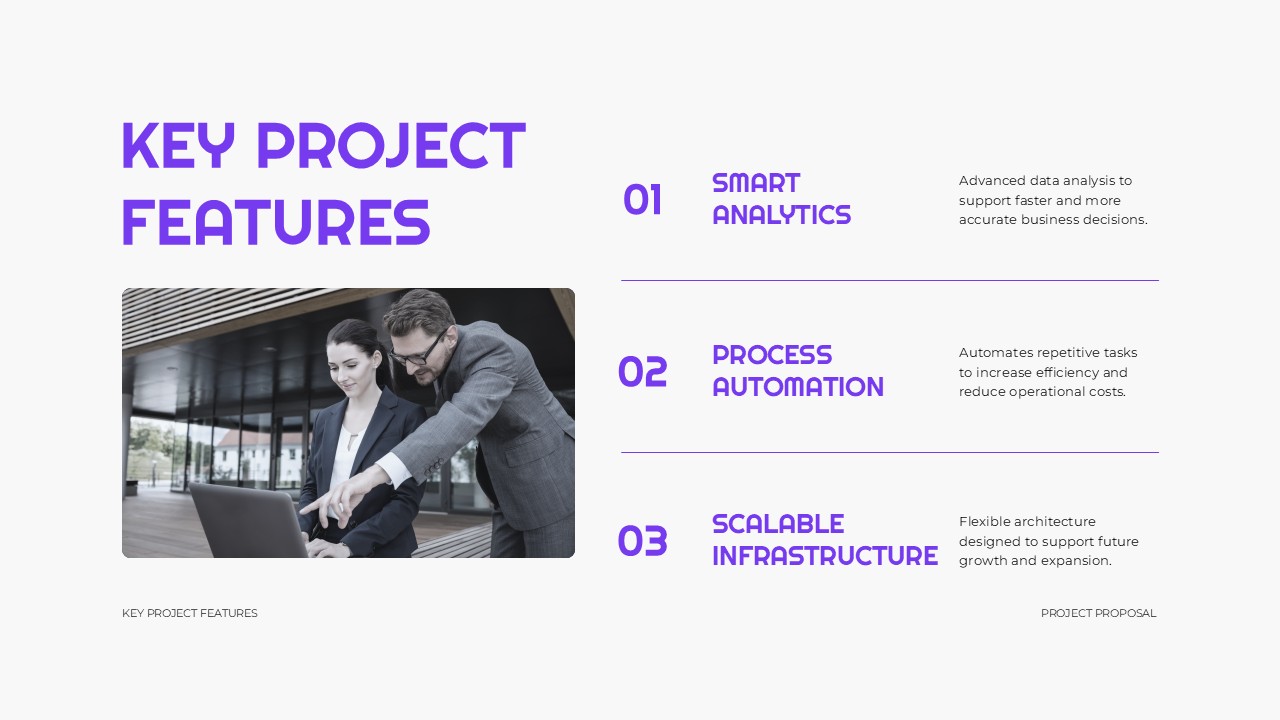 KEY PROJECT FEATURES

01

SMART ANALYTICS

Advanced data analysis to support faster and more accurate business decisions.

02

PROCESS AUTOMATION

Automates repetitive tasks to increase efficiency and reduce operational costs.

03

SCALABLE INFRASTRUCTURE

Flexible architecture designed to support future growth and expansion.

KEY PROJECT FEATURES

PROJECT PROPOSAL